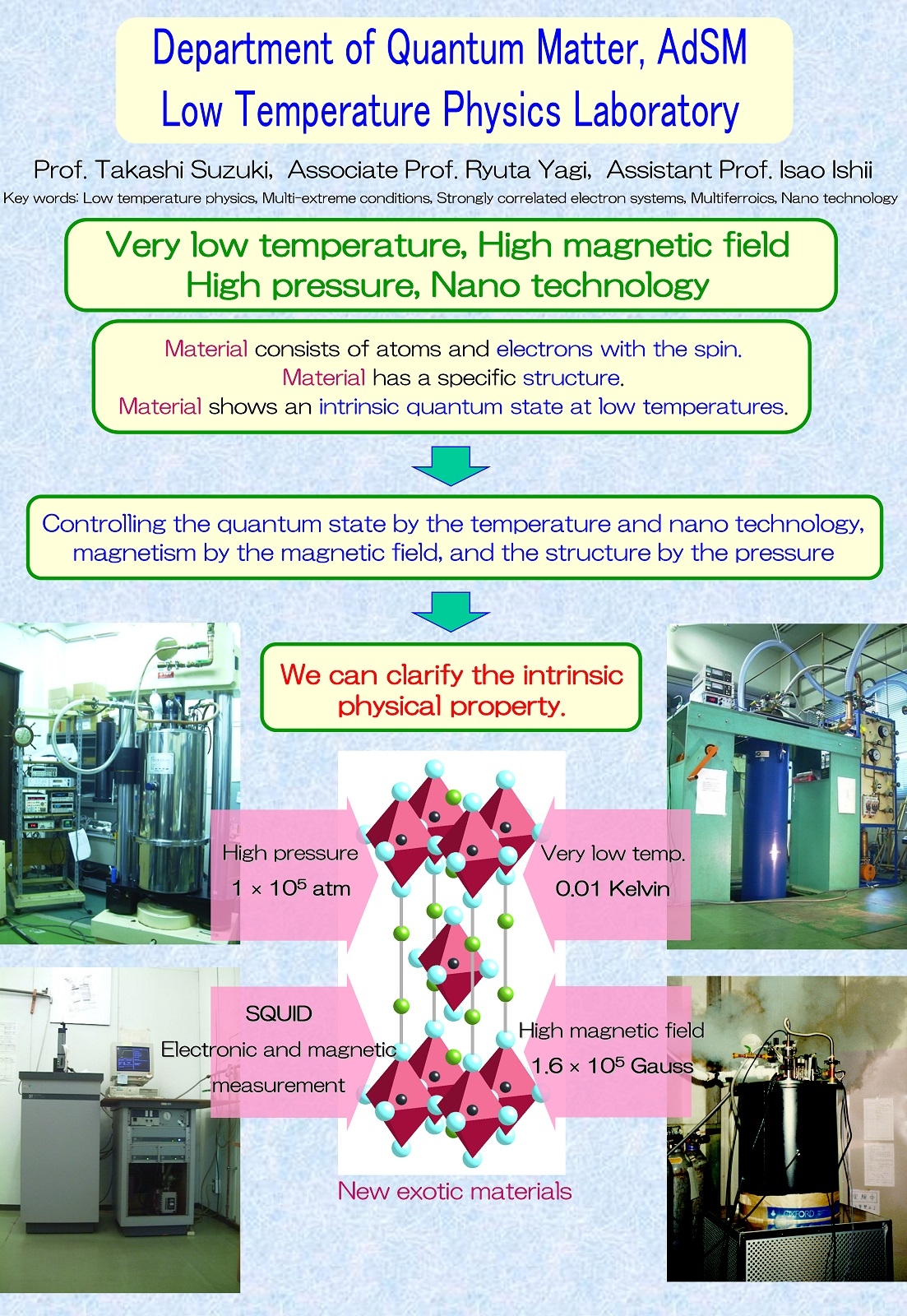 Department of Quantum Matter, AdSM
Low Temperature Physics Laboratory

Prof. Takashi Suzuki, Associate Prof. Ryuta Yagi, Assistant Prof. Isao Ishii

Key words: Low temperature physics, Multi-extreme conditions, Strongly correlated electron systems, Multiferroics, Nano technology

Very low temperature, High magnetic field
High pressure, Nano technology

Material consists of atoms and electrons with the spin.
Material has a specific structure.
Material shows an intrinsic quantum state at low temperatures.

Controlling the quantum state by the temperature and nano technology, magnetism by the magnetic field, and the structure by the pressure

We can clarify the intrinsic physical property.

High pressure
$1 \times 10^5$ atm

Very low temp.
0.01 Kelvin

SQUID
Electronic and magnetic measurement

High magnetic field
$1.6 \times 10^5$ Gauss

New exotic materials

OXFORD